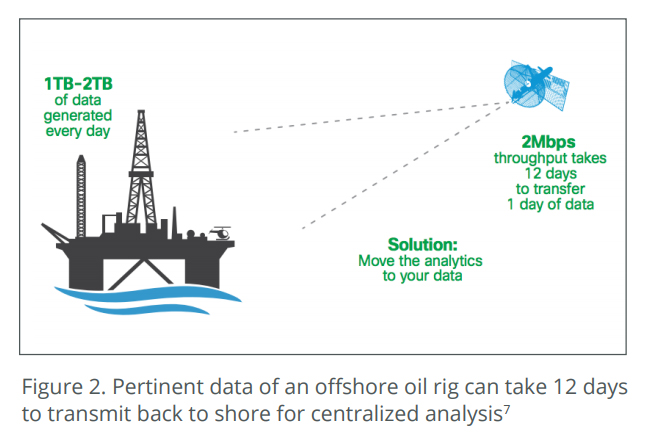 1TB-2TB
of data
generated
every day

2Mbps
throughput takes
12 days
to transfer
1 day of data

Solution:
Move the analytics
to your data

Figure 2. Pertinent data of an offshore oil rig can take 12 days to transmit back to shore for centralized analysis$^7$